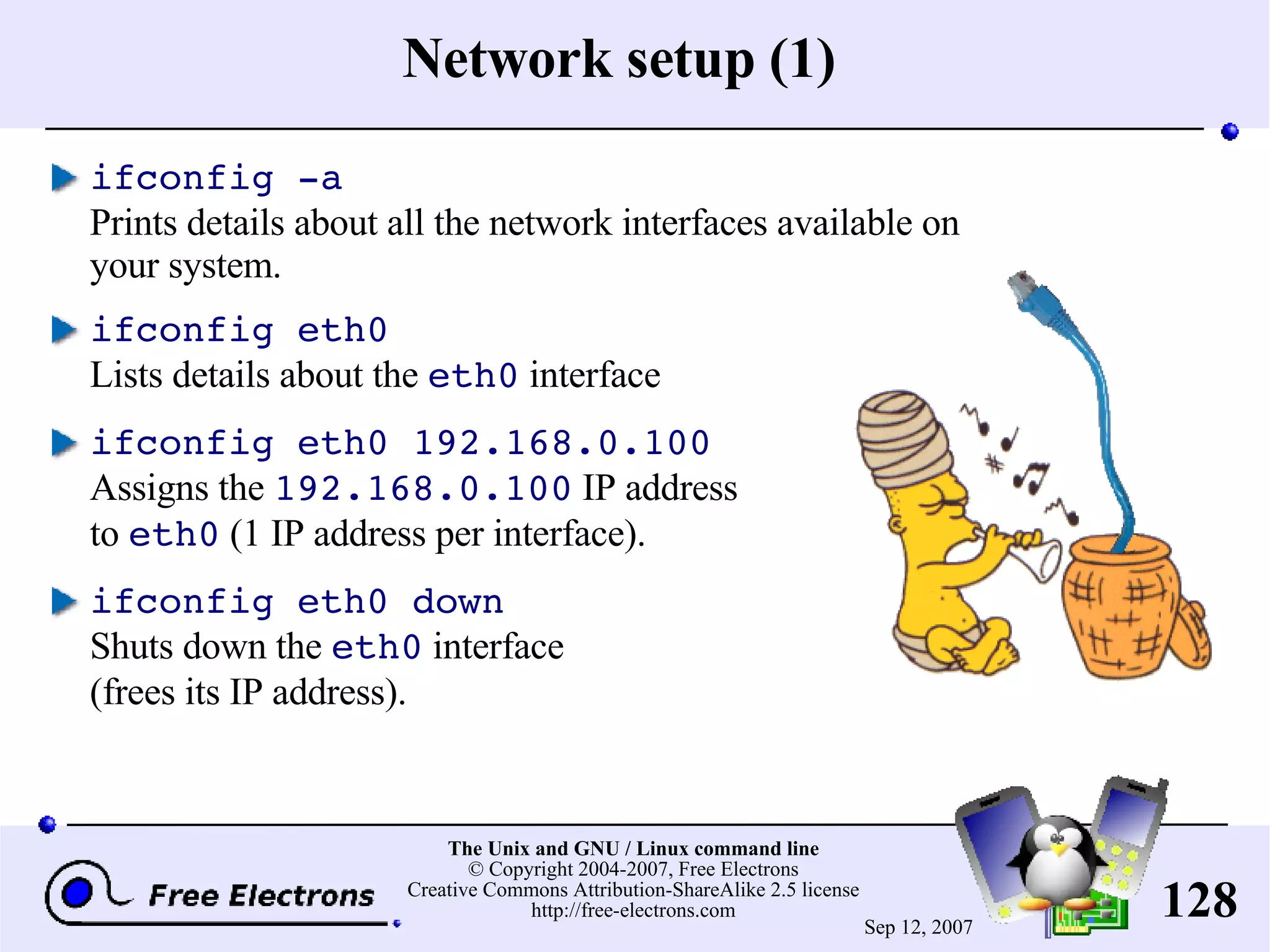 Network setup (1)

ifconfig -a
Prints details about all the network interfaces available on your system.

ifconfig eth0
Lists details about the eth0 interface

ifconfig eth0 192.168.0.100
Assigns the 192.168.0.100 IP address to eth0 (1 IP address per interface).

ifconfig eth0 down
Shuts down the eth0 interface (frees its IP address).

Free Electrons

The Unix and GNU / Linux command line
© Copyright 2004-2007, Free Electrons
Creative Commons Attribution-ShareAlike 2.5 license
http://free-electrons.com

Sep 12, 2007

128